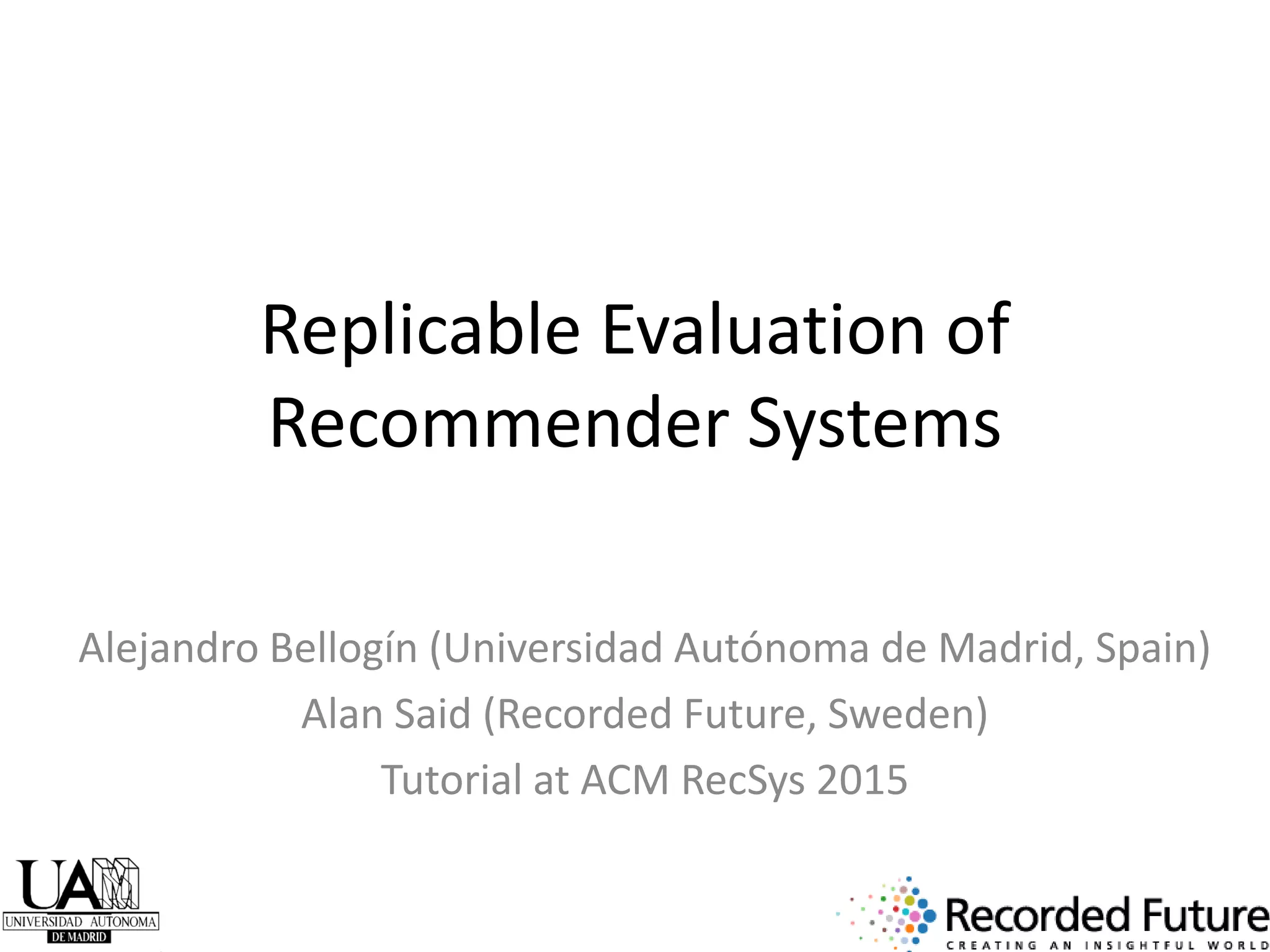 Replicable Evaluation of Recommender Systems

Alejandro Bellogín (Universidad Autónoma de Madrid, Spain)
Alan Said (Recorded Future, Sweden)
Tutorial at ACM RecSys 2015

UAM
UNIVERSIDAD AUTONOMA
DE MADRID

Recorded Future
CREATING AN INSIGHTFUL WORLD